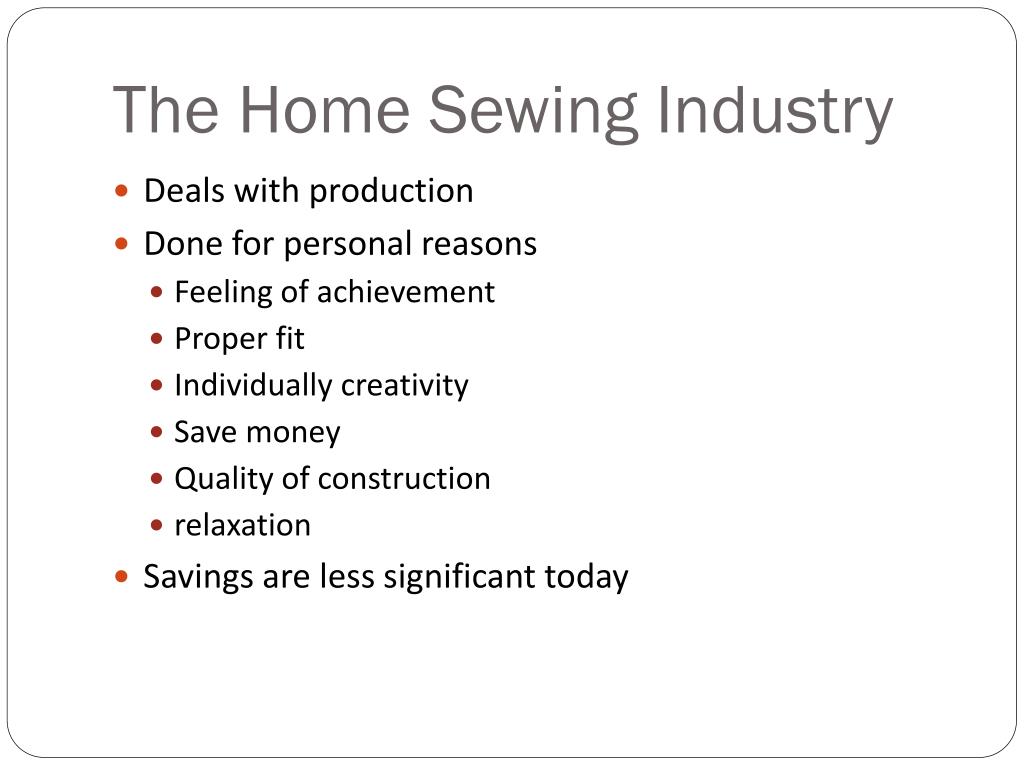 The Home Sewing Industry

- Deals with production
- Done for personal reasons
  - Feeling of achievement
  - Proper fit
  - Individually creativity
  - Save money
  - Quality of construction
  - relaxation
- Savings are less significant today